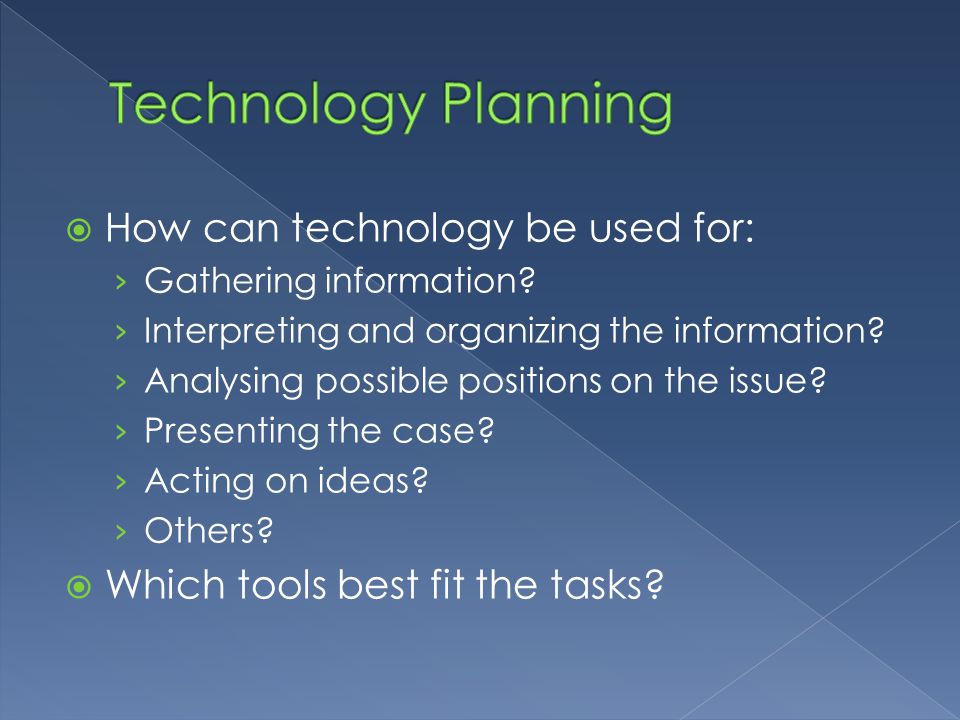 Technology Planning

How can technology be used for:
› Gathering information?
› Interpreting and organizing the information?
› Analysing possible positions on the issue?
› Presenting the case?
› Acting on ideas?
› Others?

Which tools best fit the tasks?